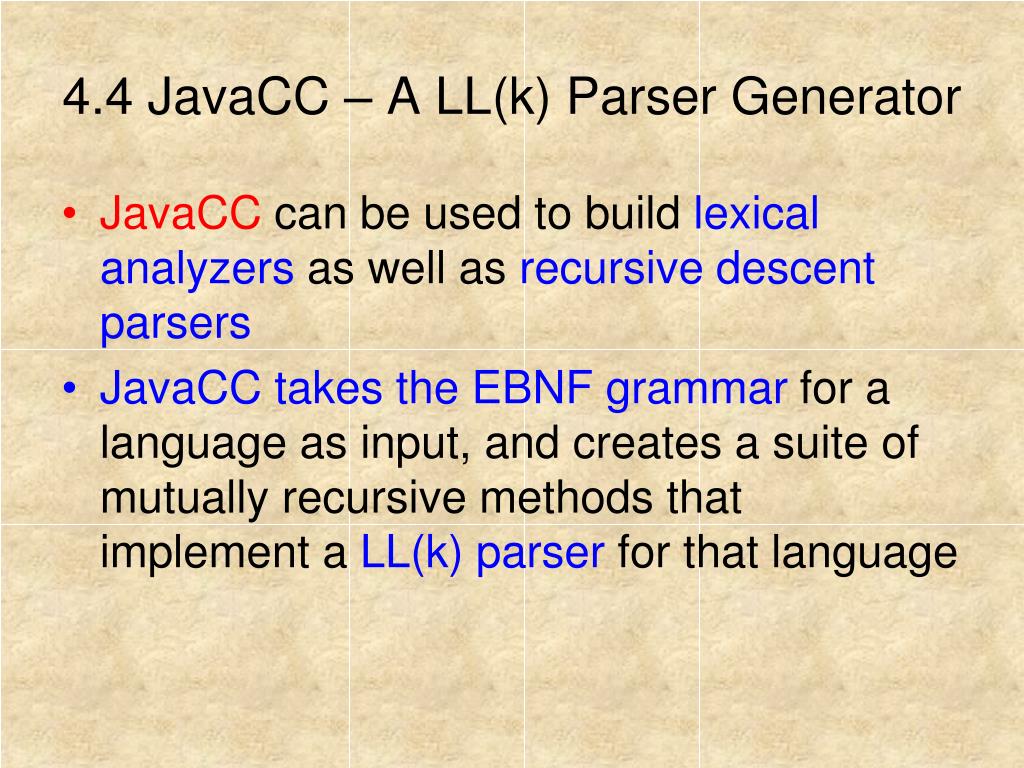 4.4 JavaCC – A LL(k) Parser Generator

• JavaCC can be used to build lexical analyzers as well as recursive descent parsers

• JavaCC takes the EBNF grammar for a language as input, and creates a suite of mutually recursive methods that implement a LL(k) parser for that language